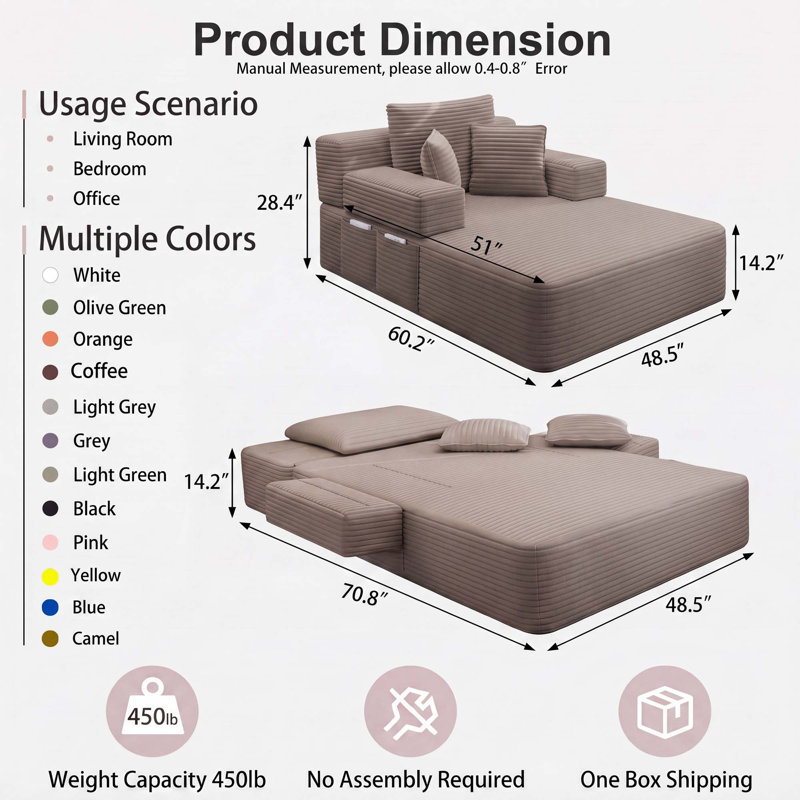 Product Dimension
Manual Measurement, please allow 0.4-0.8″ Error

Usage Scenario
Living Room
Bedroom
Office

Multiple Colors
White
Olive Green
Orange
Coffee
Light Grey
Grey
Light Green
Black
Pink
Yellow
Blue
Camel

28.4″
51″
14.2″
60.2″
48.5″

14.2″
70.8″
48.5″

450lb
Weight Capacity 450lb
No Assembly Required
One Box Shipping